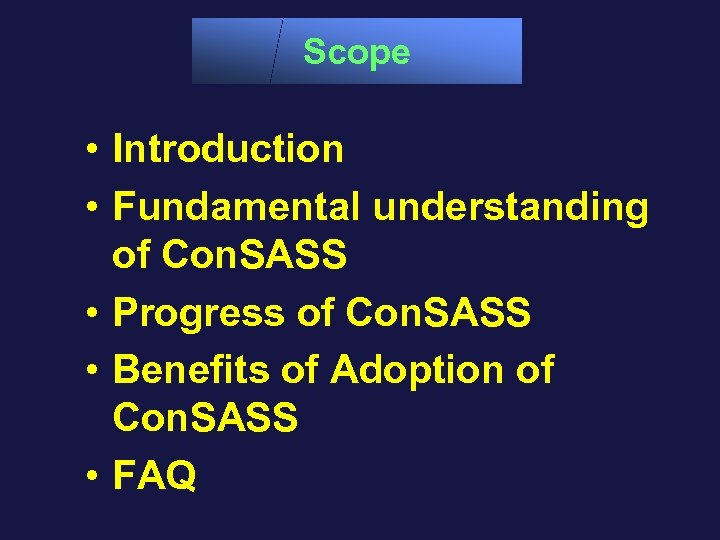 Scope

• Introduction
• Fundamental understanding of ConSASS
• Progress of ConSASS
• Benefits of Adoption of ConSASS
• FAQ